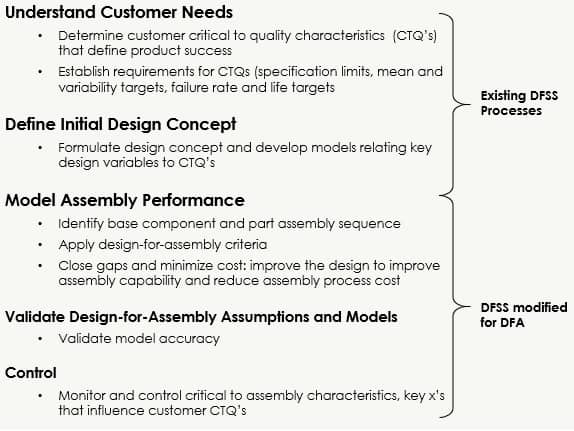 Understand Customer Needs

• Determine customer critical to quality characteristics (CTQ's) that define product success

• Establish requirements for CTQs (specification limits, mean and variability targets, failure rate and life targets

Define Initial Design Concept

• Formulate design concept and develop models relating key design variables to CTQ's

Model Assembly Performance

• Identify base component and part assembly sequence

• Apply design-for-assembly criteria

• Close gaps and minimize cost: improve the design to improve assembly capability and reduce assembly process cost

Validate Design-for-Assembly Assumptions and Models

• Validate model accuracy

Control

• Monitor and control critical to assembly characteristics, key x's that influence customer CTQ's

Existing DFSS Processes

DFSS modified for DFA